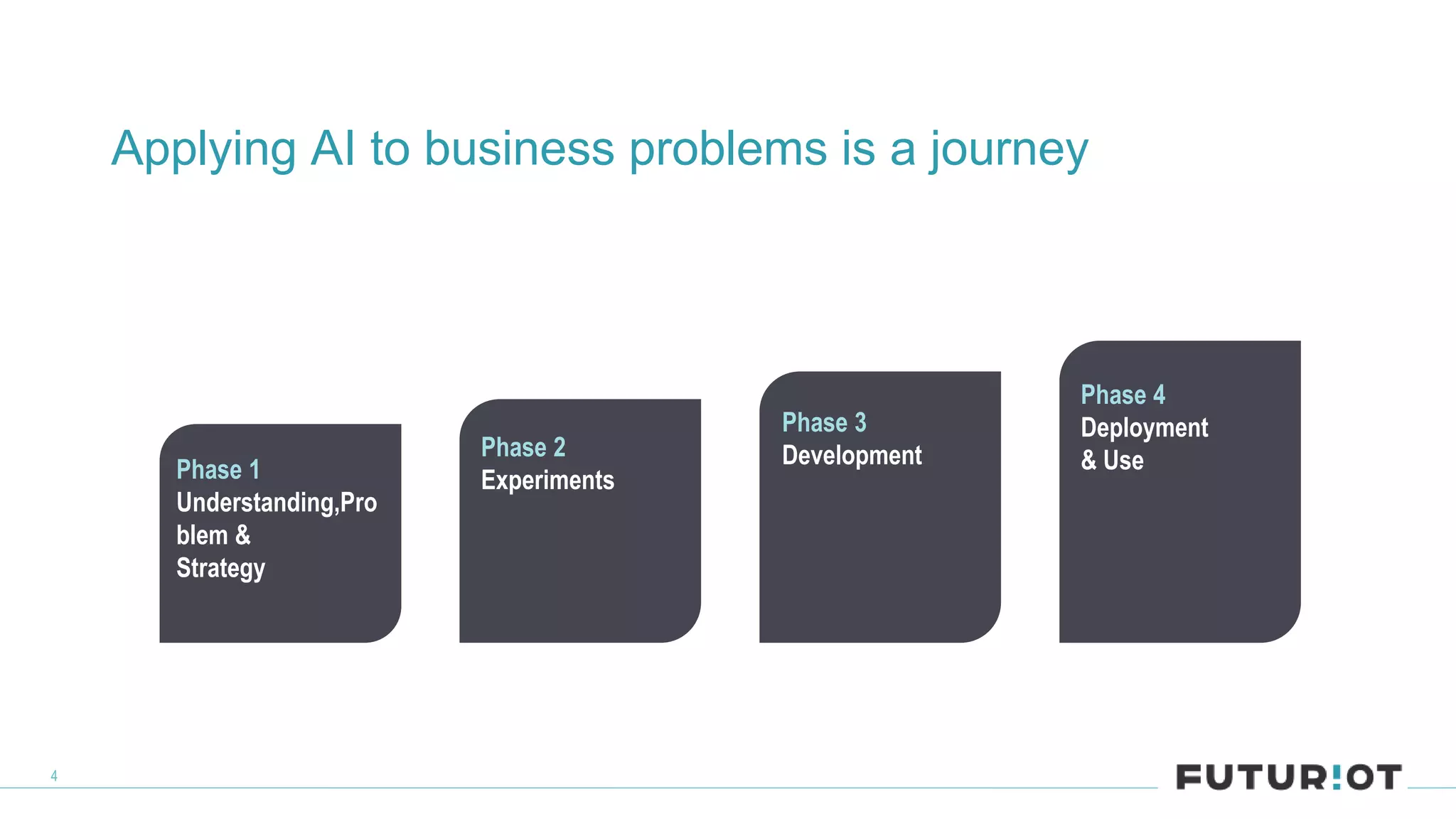 Applying AI to business problems is a journey

Phase 1
Understanding,Problem &
Strategy

Phase 2
Experiments

Phase 3
Development

Phase 4
Deployment
& Use

4

FUTUR!OT